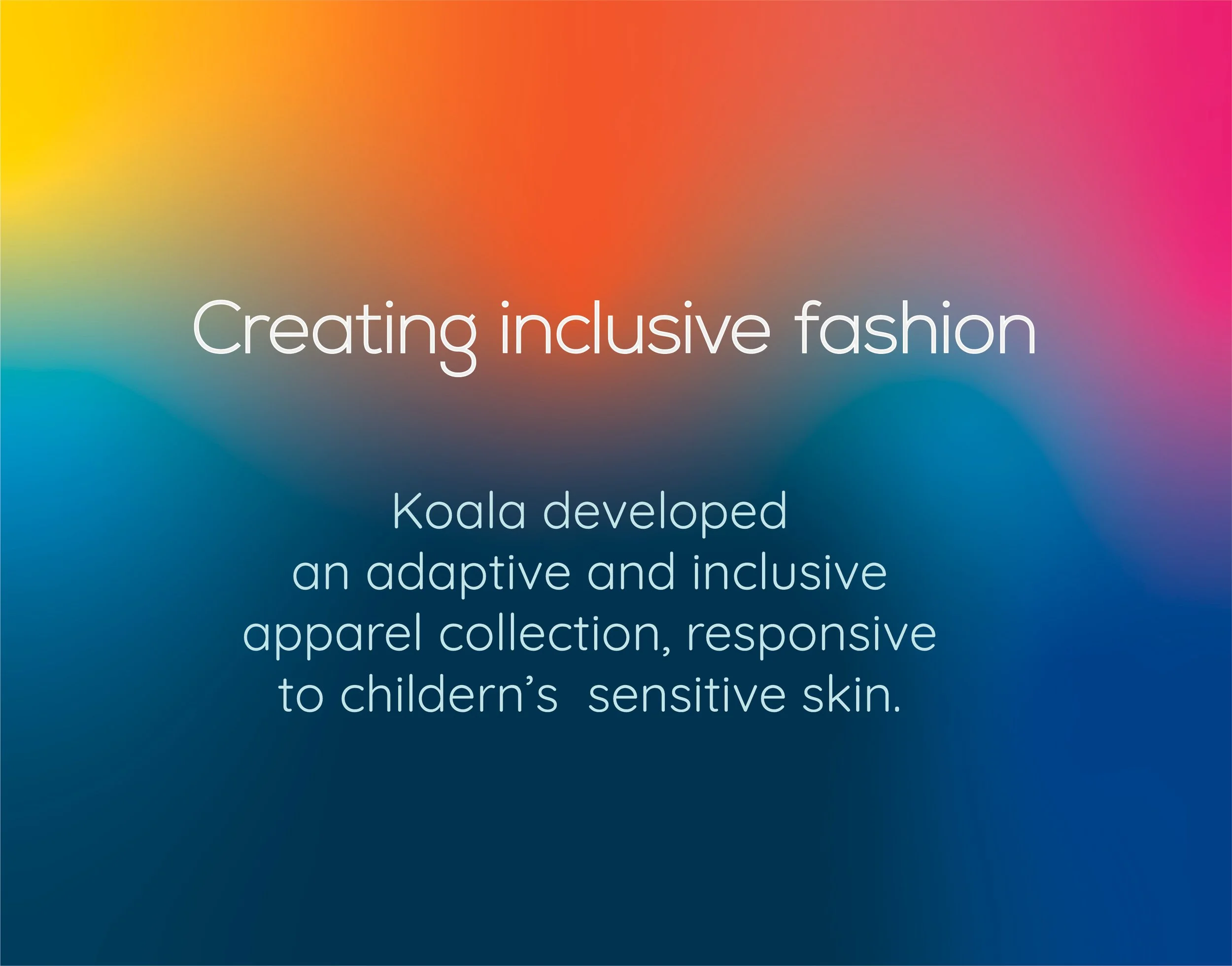 Creating inclusive fashion

Koala developed an adaptive and inclusive apparel collection, responsive to childern’s sensitive skin.